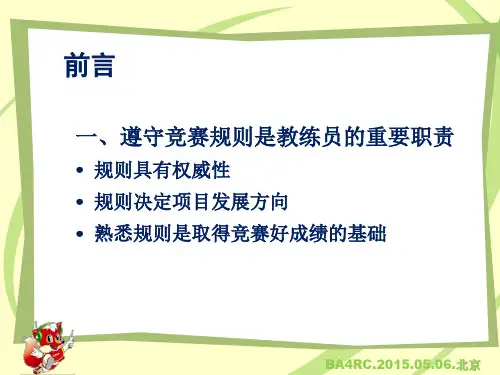 前言

一、遵守竞赛规则是教练员的重要职责

• 规则具有权威性
• 规则决定项目发展方向
• 熟悉规则是取得竞赛好成绩的基础

BA4RC.2015.05.06.北京